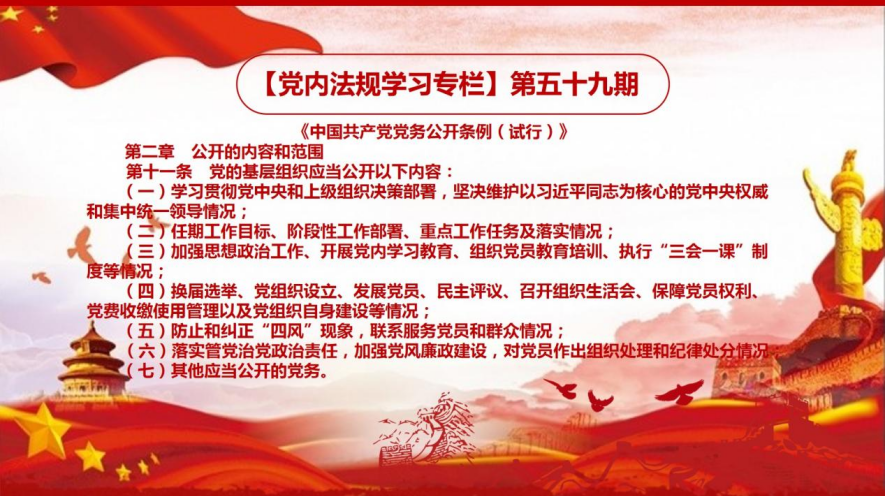 【党内法规学习专栏】第五十九期

《中国共产党党务公开条例（试行）》

第二章　公开的内容和范围

第十一条　党的基层组织应当公开以下内容：

（一）学习贯彻党中央和上级组织决策部署，坚决维护以习近平同志为核心的党中央权威和集中统一领导情况；

（二）任期工作目标、阶段性工作部署、重点工作任务及落实情况；

（三）加强思想政治工作、开展党内学习教育、组织党员教育培训、执行“三会一课”制度等情况；

（四）换届选举、党组织设立、发展党员、民主评议、召开组织生活会、保障党员权利、党费收缴使用管理以及党组织自身建设等情况；

（五）防止和纠正“四风”现象，联系服务党员和群众情况；

（六）落实管党治党政治责任，加强党风廉政建设，对党员作出组织处理和纪律处分情况

（七）其他应当公开的党务。